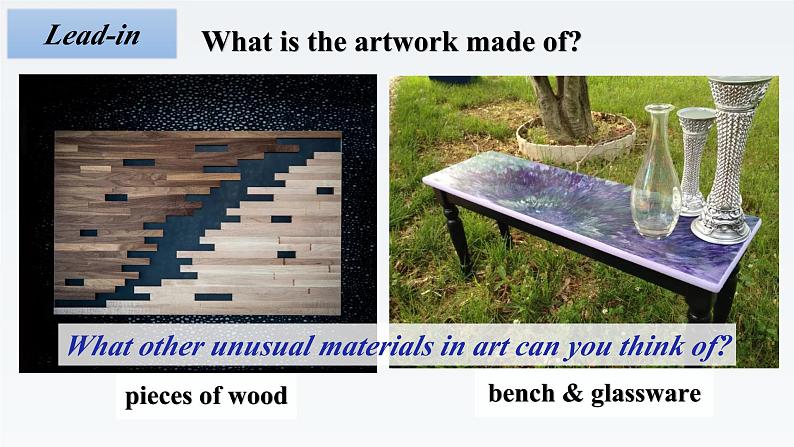 Lead-in

What is the artwork made of?

What other unusual materials in art can you think of?

pieces of wood

bench & glassware